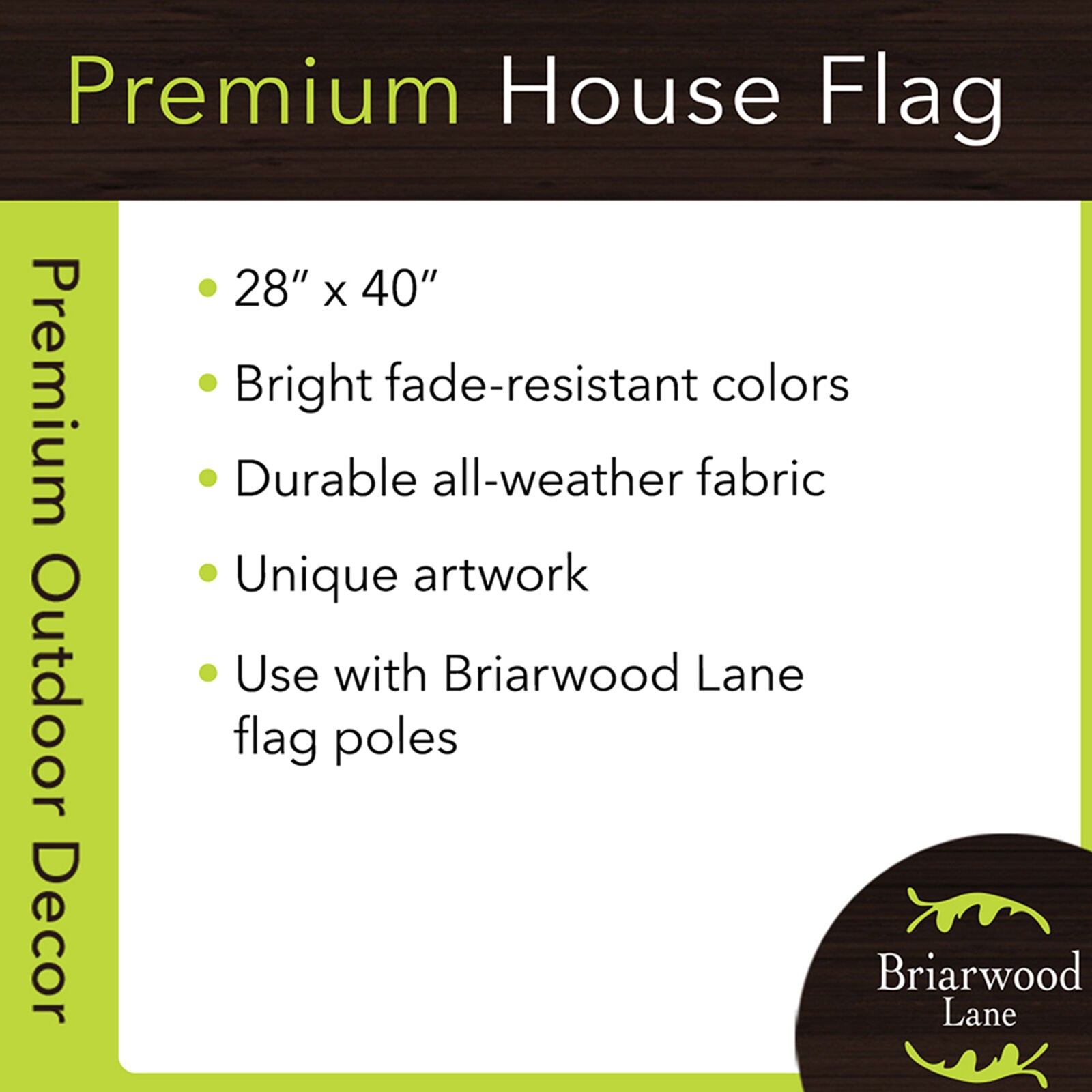 Premium House Flag

Premium Outdoor Decor

• 28″ x 40″

• Bright fade-resistant colors

• Durable all-weather fabric

• Unique artwork

• Use with Briarwood Lane flag poles

Briarwood Lane